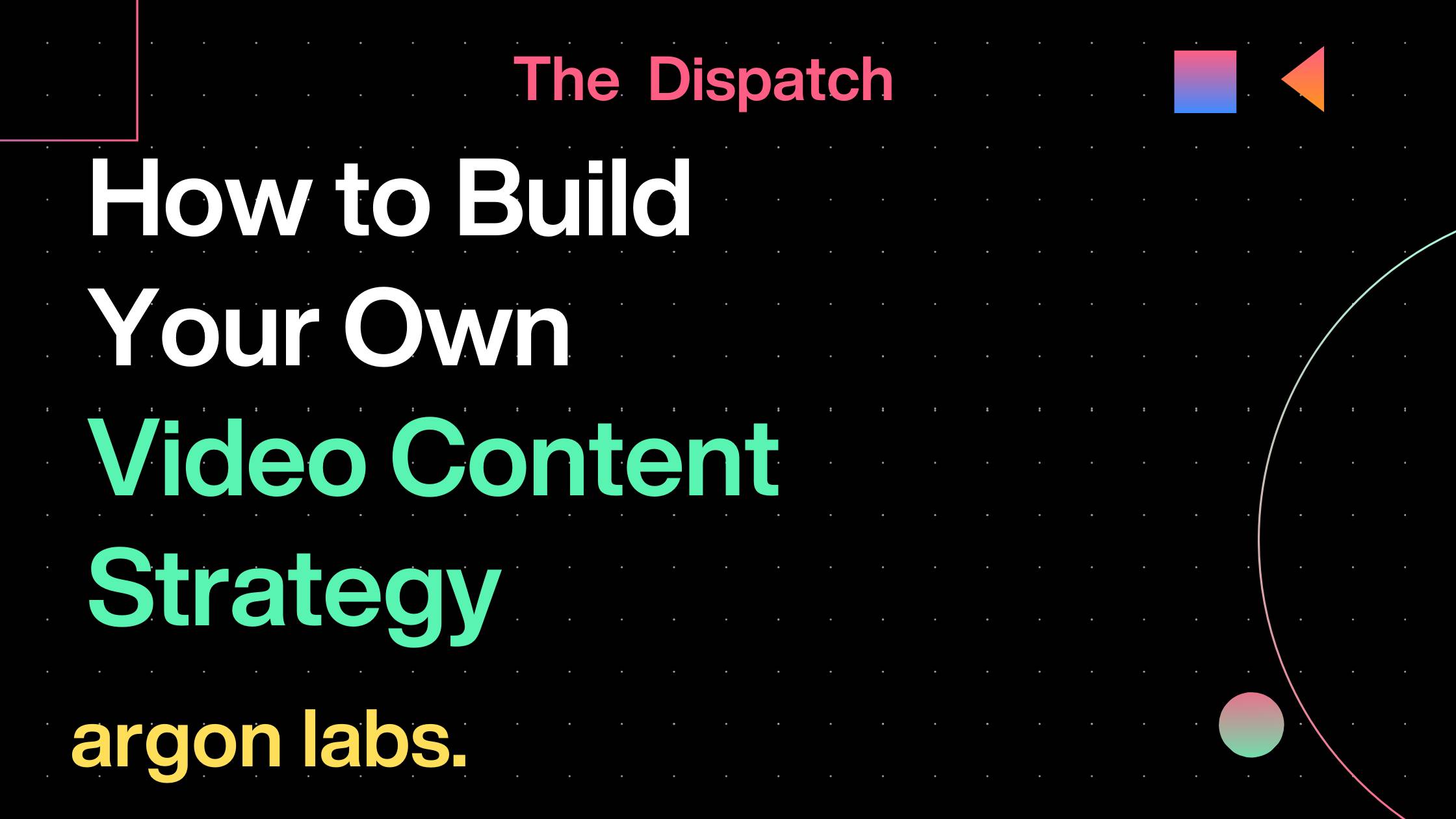 The Dispatch

How to Build Your Own Video Content Strategy

argon labs.